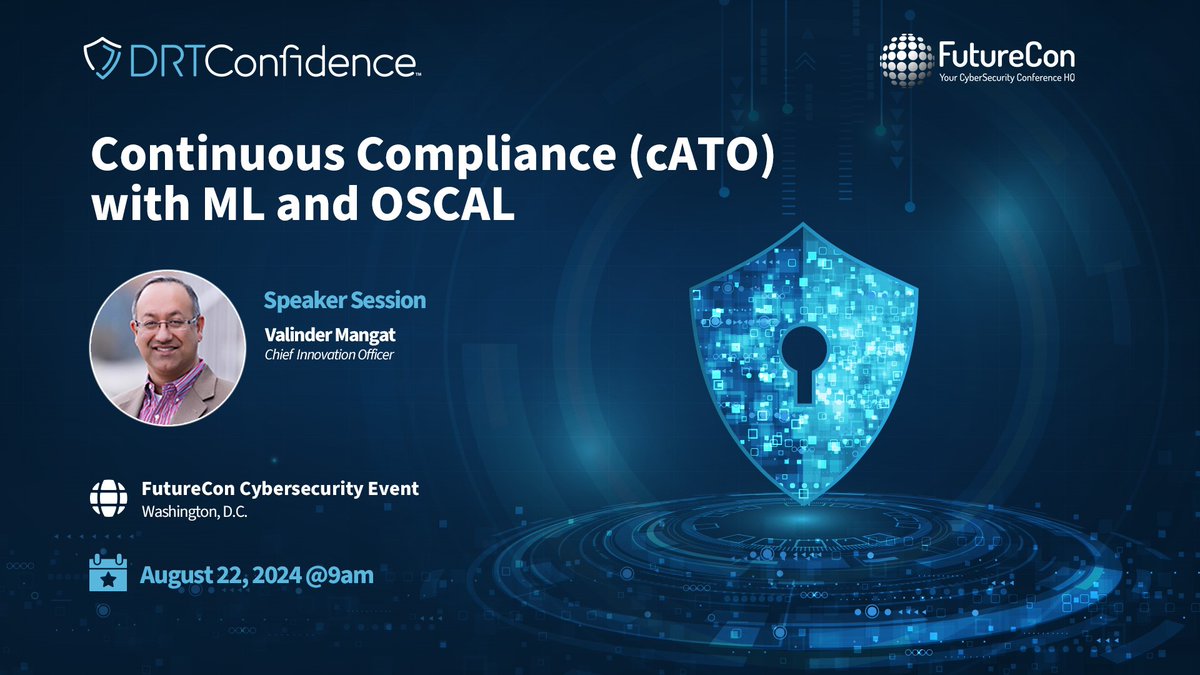 DRTConfidence™

FutureCon
Your CyberSecurity Conference HQ

Continuous Compliance (cATO) with ML and OSCAL

Speaker Session
Valinder Mangat
Chief Innovation Officer

FutureCon Cybersecurity Event
Washington, D.C.

August 22, 2024 @9am